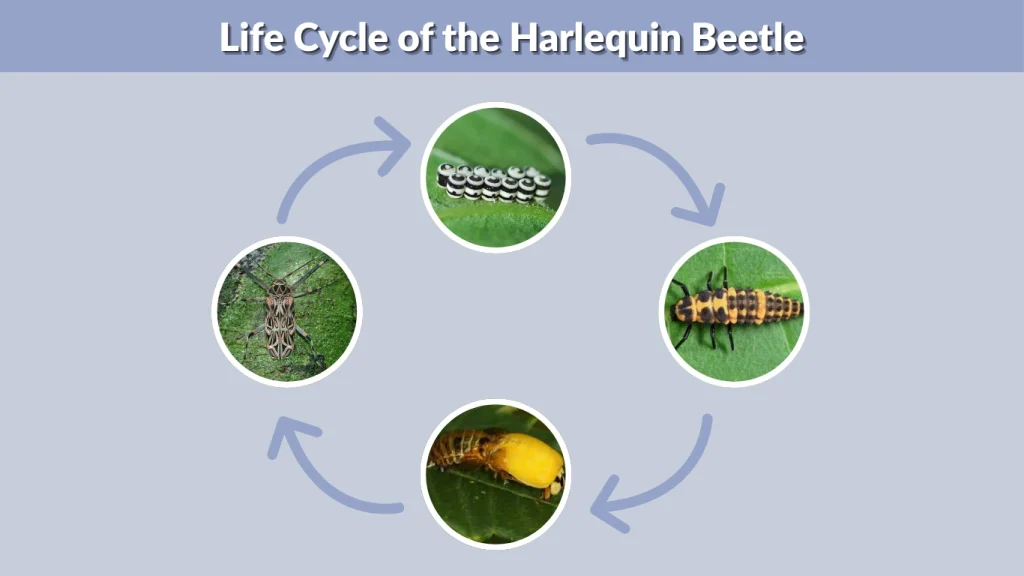 Life Cycle of the Harlequin Beetle